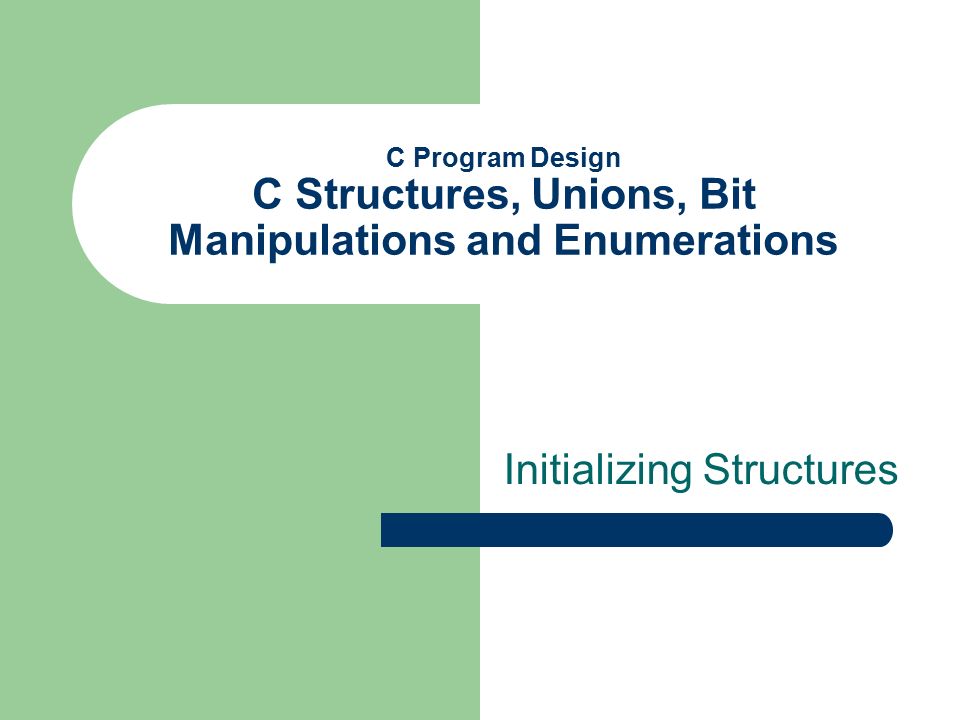 C Program Design
C Structures, Unions, Bit Manipulations and Enumerations

Initializing Structures